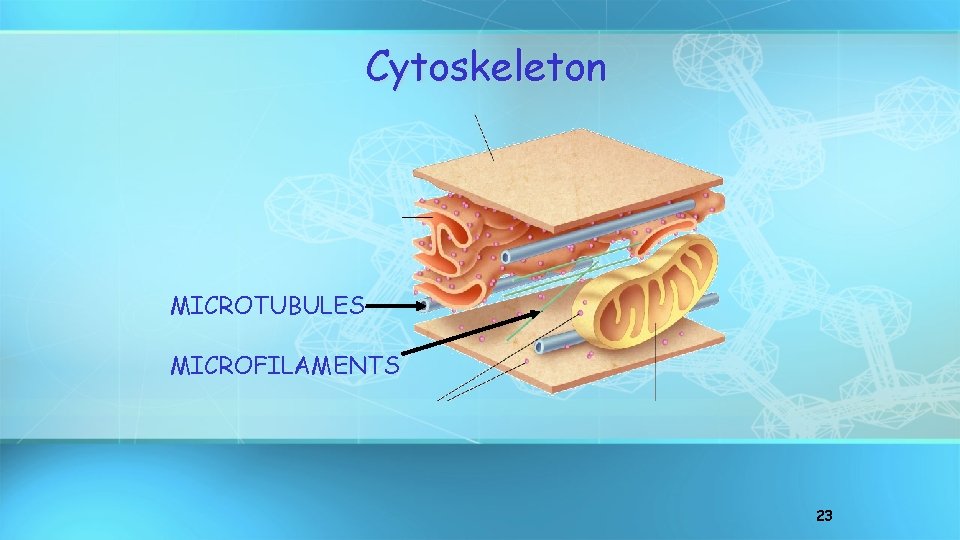 Cytoskeleton

MICROTUBULES

MICROFILAMENTS

23